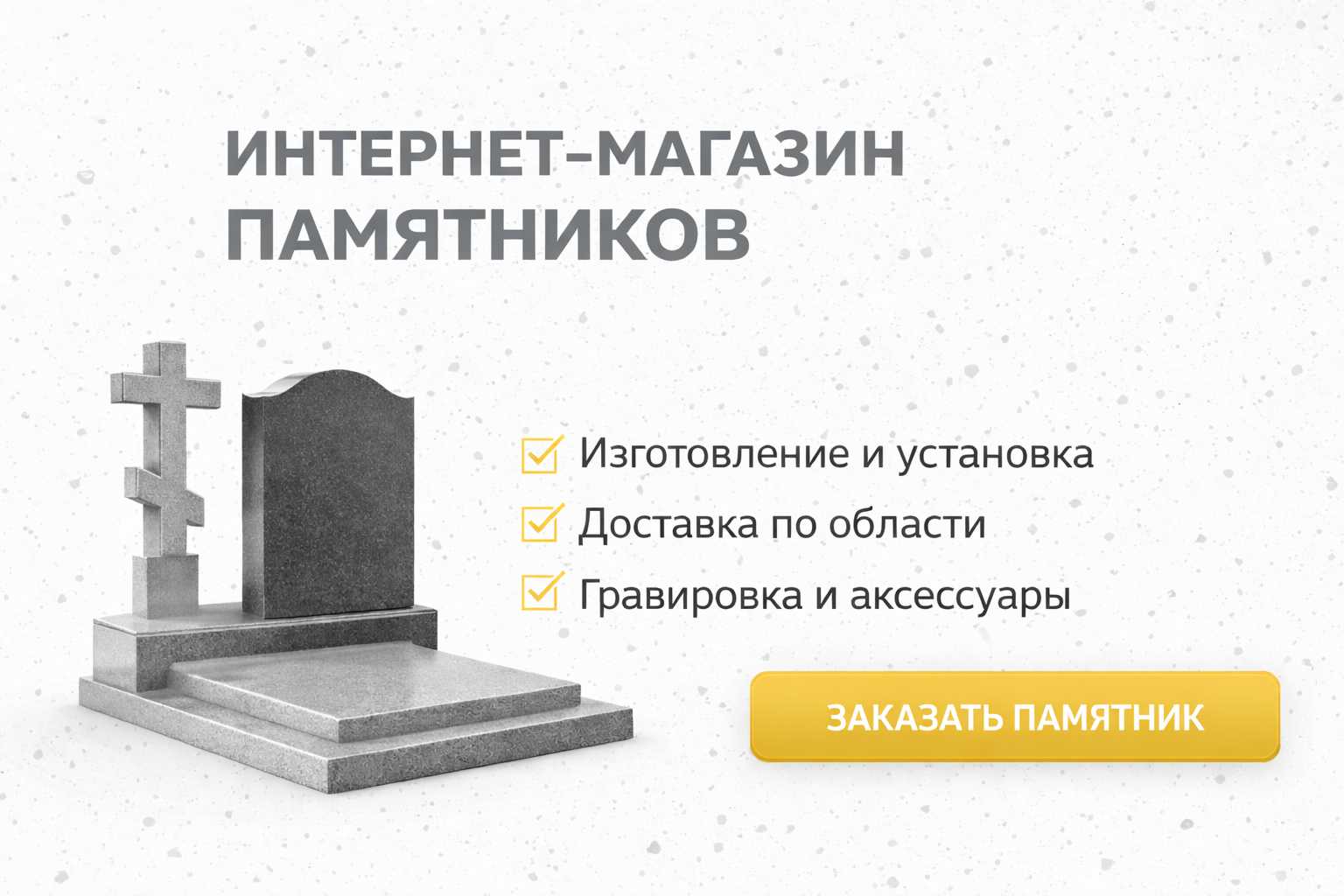 ИНТЕРНЕТ-МАГАЗИН ПАМЯТНИКОВ

Изготовление и установка
Доставка по области
Гравировка и аксессуары

ЗАКАЗАТЬ ПАМЯТНИК